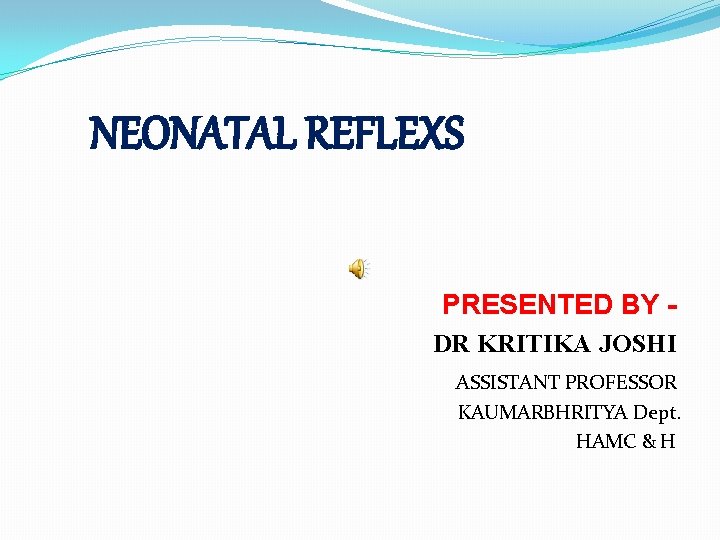 NEONATAL REFLEXS

PRESENTED BY -

DR KRITIKA JOSHI

ASSISTANT PROFESSOR

KAUMARBHRITYA Dept.

HAMC & H